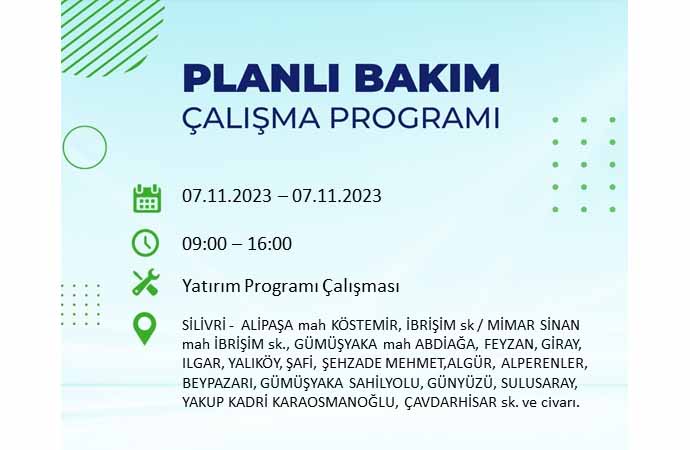 PLANLI BAKIM
ÇALIŞMA PROGRAMI

07.11.2023 – 07.11.2023

09:00 – 16:00

Yatırım Programı Çalışması

SİLİVRİ - ALİPAŞA mah KÖSTEMİR, İBRİŞİM sk / MİMAR SİNAN mah İBRİŞİM sk., GÜMÜŞYAKA mah ABDİAĞA, FEYZAN, GİRAY, ILGAR, YALIKÖY, ŞAFİ, ŞEHZADE MEHMET,ALGÜR, ALPERENLER, BEYPAZARI, GÜMÜŞYAKA SAHİLYOLU, GÜNYÜZÜ, SULUSARAY, YAKUP KADRİ KARAOSMANOĞLU, ÇAVDARHİSAR sk. ve civarı.